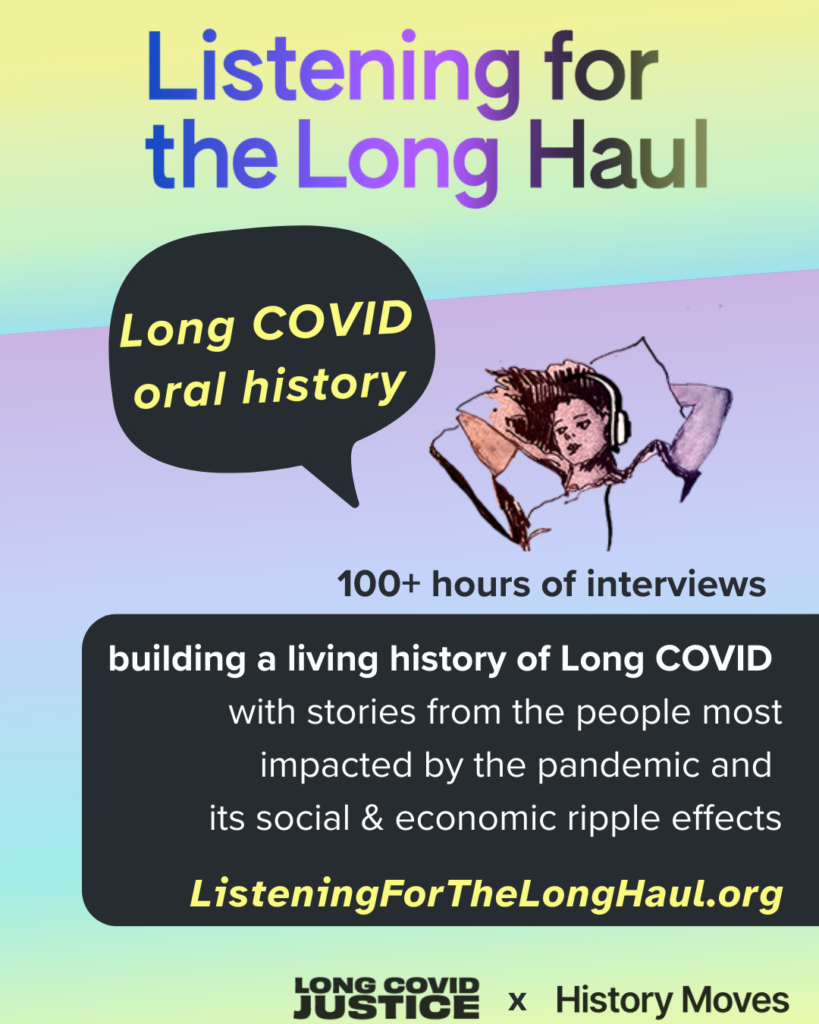 Listening for the Long Haul

Long COVID oral history

100+ hours of interviews

building a living history of Long COVID with stories from the people most impacted by the pandemic and its social & economic ripple effects

ListeningForTheLongHaul.org

LONG COVID JUSTICE x History Moves